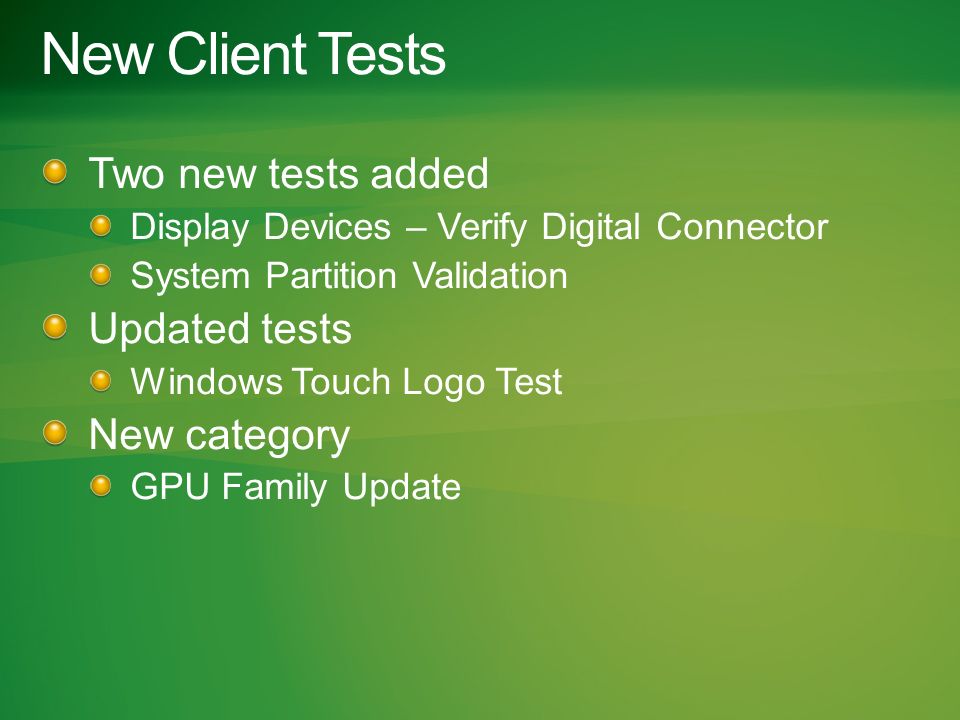 New Client Tests

Two new tests added

Display Devices – Verify Digital Connector

System Partition Validation

Updated tests

Windows Touch Logo Test

New category

GPU Family Update